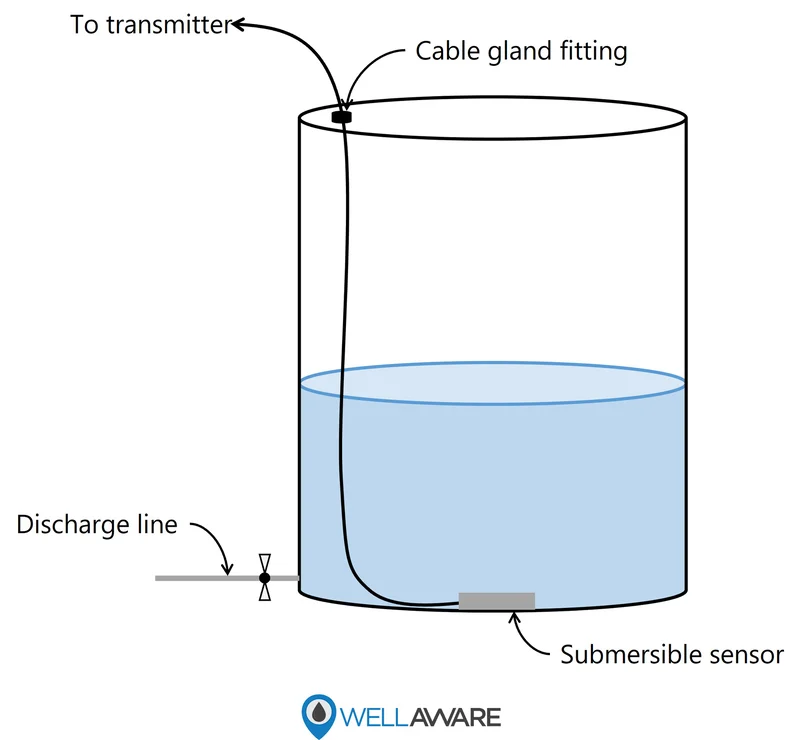 To transmitter

Cable gland fitting

Discharge line

Submersible sensor

WELLAWARE